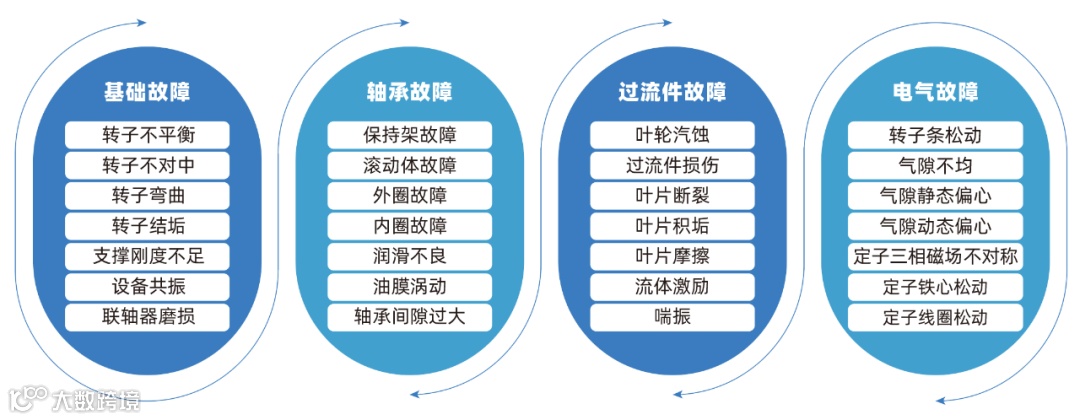 基础故障

转子不平衡
转子不对中
转子弯曲
转子结垢
支撑刚度不足
设备共振
联轴器磨损

轴承故障

保持架故障
滚动体故障
外圈故障
内圈故障
润滑不良
油膜涡动
轴承间隙过大

过流件故障

叶轮汽蚀
过流件损伤
叶片断裂
叶片积垢
叶片摩擦
流体激励
喘振

电气故障

转子条松动
气隙不均
气隙静态偏心
气隙动态偏心
定子三相磁场不对称
定子铁心松动
定子线圈松动

大数跨境